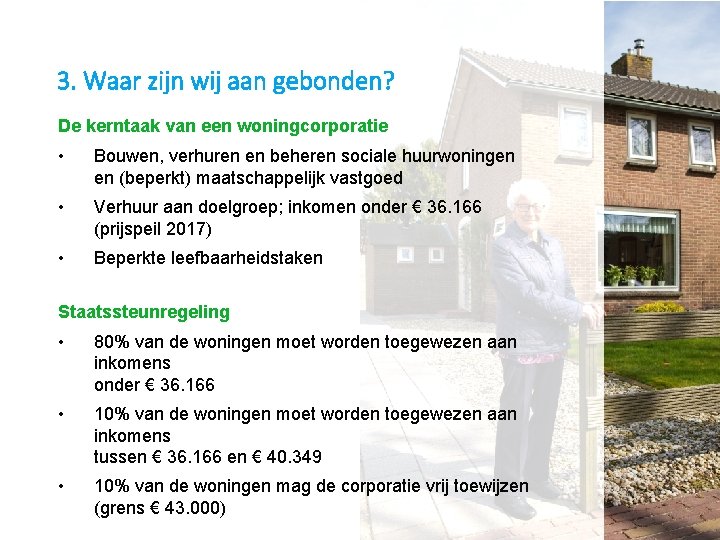 3. Waar zijn wij aan gebonden?

De kerntaak van een woningcorporatie

• Bouwen, verhuren en beheren sociale huurwoningen en (beperkt) maatschappelijk vastgoed

• Verhuur aan doelgroep; inkomen onder € 36.166 (prijspeil 2017)

• Beperkte leefbaarheidstaken

Staatssteunregeling

• 80% van de woningen moet worden toegewezen aan inkomens
onder € 36.166

• 10% van de woningen moet worden toegewezen aan inkomens
tussen € 36.166 en € 40.349

• 10% van de woningen mag de corporatie vrij toewijzen (grens € 43.000)